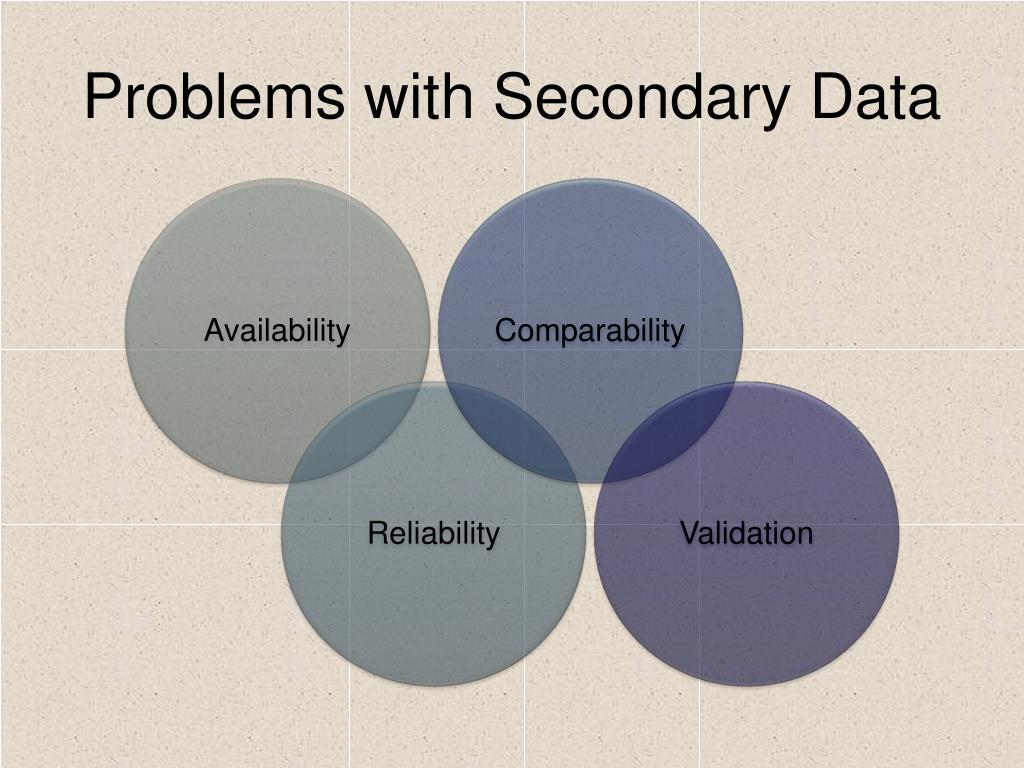 Problems with Secondary Data

Availability

Comparability

Reliability

Validation